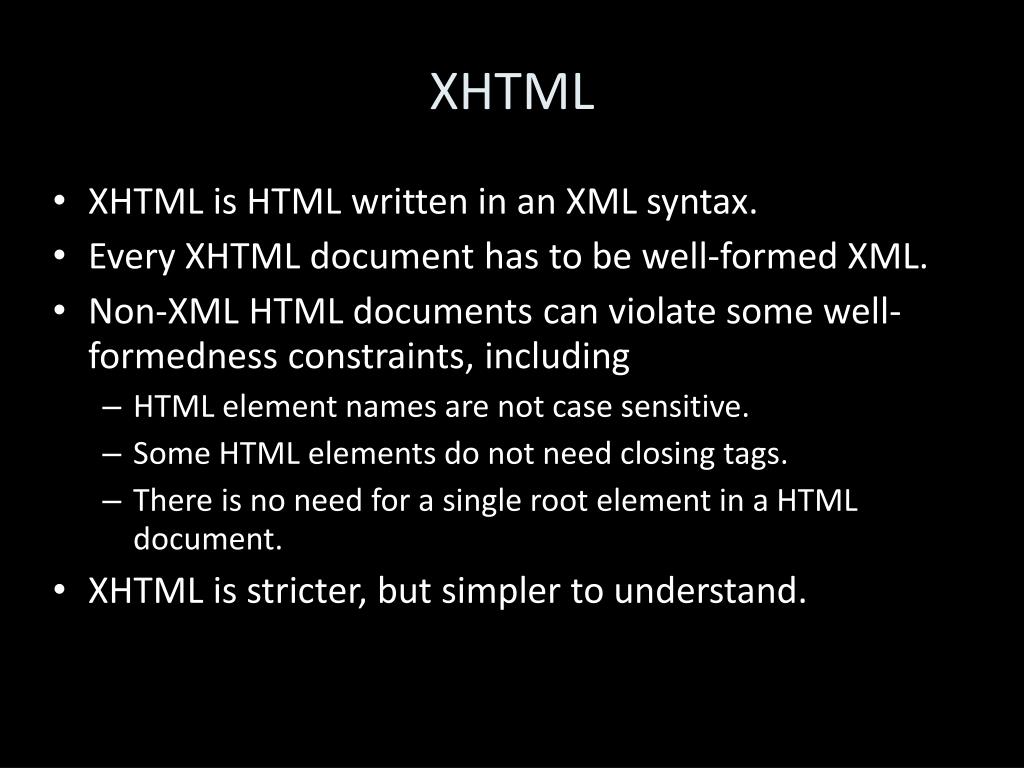 XHTML

• XHTML is HTML written in an XML syntax.
• Every XHTML document has to be well-formed XML.
• Non-XML HTML documents can violate some well-formedness constraints, including
– HTML element names are not case sensitive.
– Some HTML elements do not need closing tags.
– There is no need for a single root element in a HTML document.
• XHTML is stricter, but simpler to understand.